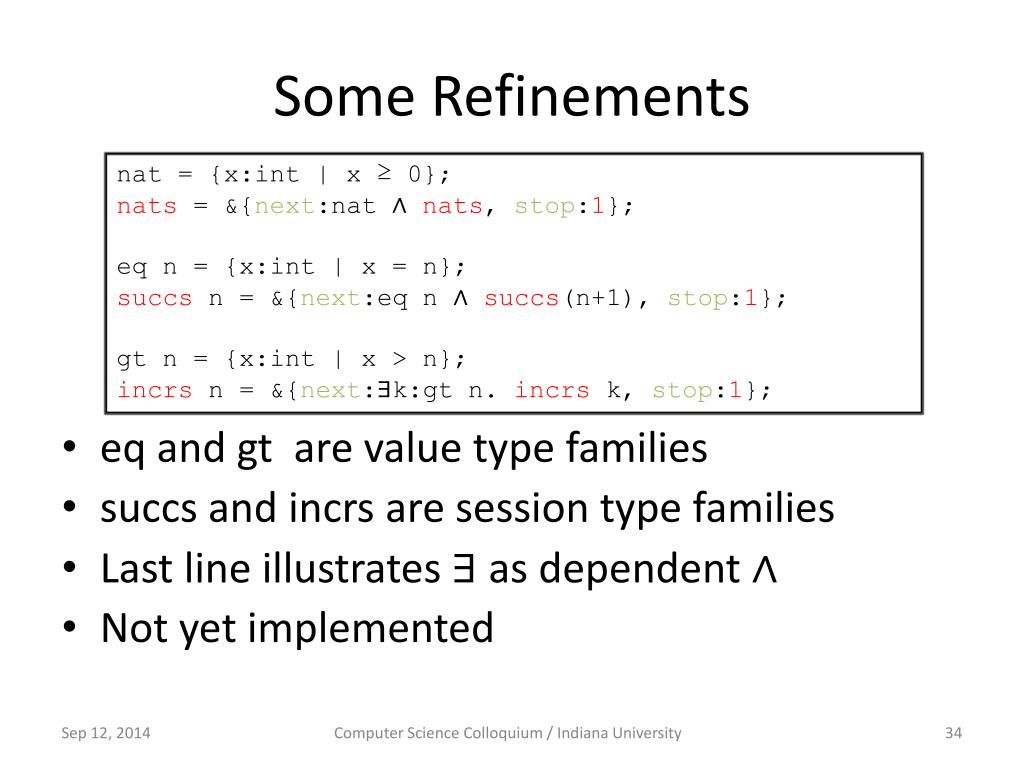 Some Refinements

nat = {x:int | x ≥ 0};
nats = &{next:nat ∧ nats, stop:1};

eq n = {x:int | x = n};
succs n = &{next:eq n ∧ succs(n+1), stop:1};

gt n = {x:int | x > n};
incrs n = &{next:∃k:gt n. incrs k, stop:1};

• eq and gt are value type families
• succs and incrs are session type families
• Last line illustrates ∃ as dependent ∧
• Not yet implemented

Sep 12, 2014
Computer Science Colloquium / Indiana University
34